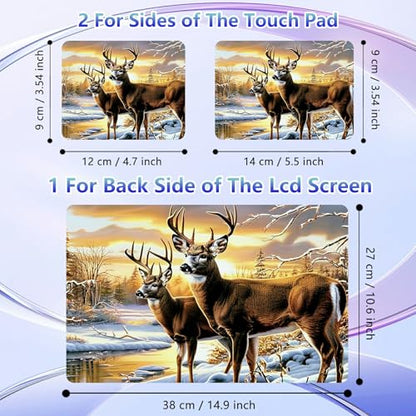 2 For Sides of The Touch Pad

9 cm / 3.54 inch

12 cm / 4.7 inch

9 cm / 3.54 inch

14 cm / 5.5 inch

1 For Back Side of The Lcd Screen

27 cm / 10.6 inch

38 cm / 14.9 inch